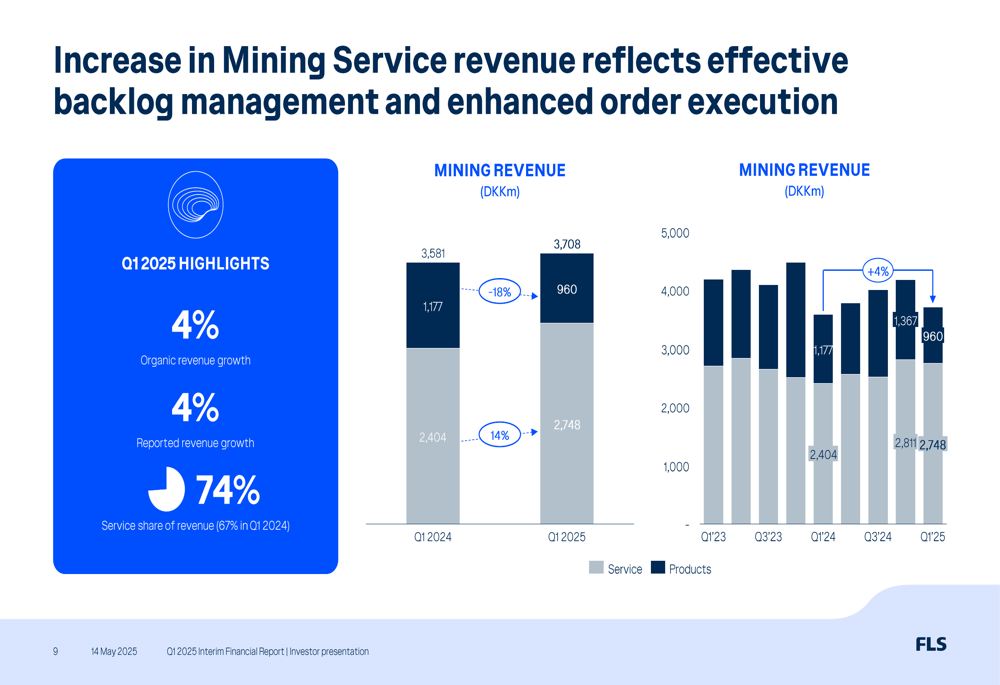 Increase in Mining Service revenue reflects effective backlog management and enhanced order execution

Q1 2025 HIGHLIGHTS

4%
Organic revenue growth

4%
Reported revenue growth

74%
Service share of revenue (67% in Q1 2024)

MINING REVENUE
(DKKm)

3,581
1,177
2,404
-18%
14%
3,708
960
2,748
Q1 2024
Q1 2025

MINING REVENUE
(DKKm)

5,000
4,000
3,000
2,000
1,000
-
+4%
1,177
2,404
1,367
2,811
960
2,748
Q1'23
Q3'23
Q1'24
Q3'24
Q1'25

Service
Products

9 14 May 2025 Q1 2025 Interim Financial Report | Investor presentation

FLS